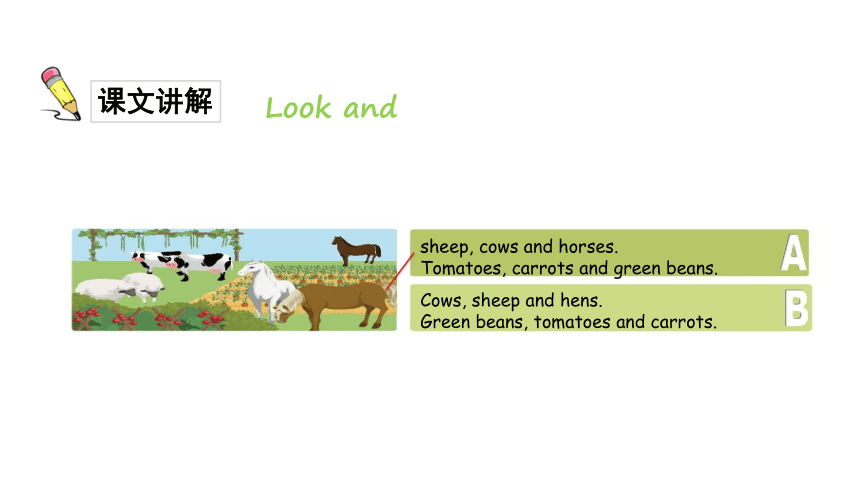 课文讲解

Look and

sheep, cows and horses.
Tomatoes, carrots and green beans.

A

Cows, sheep and hens.
Green beans, tomatoes and carrots.

B